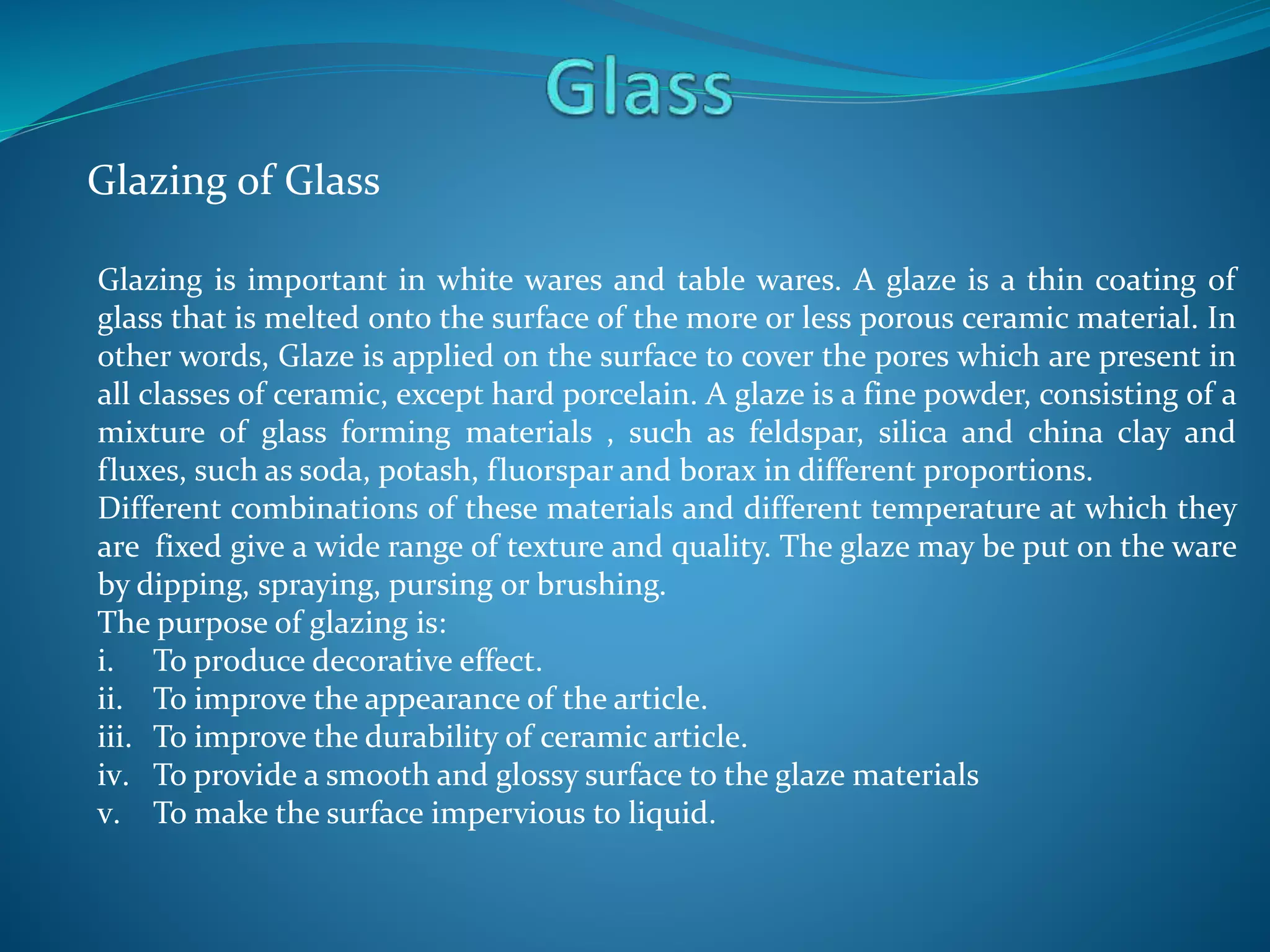 Glass

Glazing of Glass

Glazing is important in white wares and table wares. A glaze is a thin coating of glass that is melted onto the surface of the more or less porous ceramic material. In other words, Glaze is applied on the surface to cover the pores which are present in all classes of ceramic, except hard porcelain. A glaze is a fine powder, consisting of a mixture of glass forming materials , such as feldspar, silica and china clay and fluxes, such as soda, potash, fluorspar and borax in different proportions.
Different combinations of these materials and different temperature at which they are fixed give a wide range of texture and quality. The glaze may be put on the ware by dipping, spraying, pursing or brushing.
The purpose of glazing is:
i. To produce decorative effect.
ii. To improve the appearance of the article.
iii. To improve the durability of ceramic article.
iv. To provide a smooth and glossy surface to the glaze materials
v. To make the surface impervious to liquid.